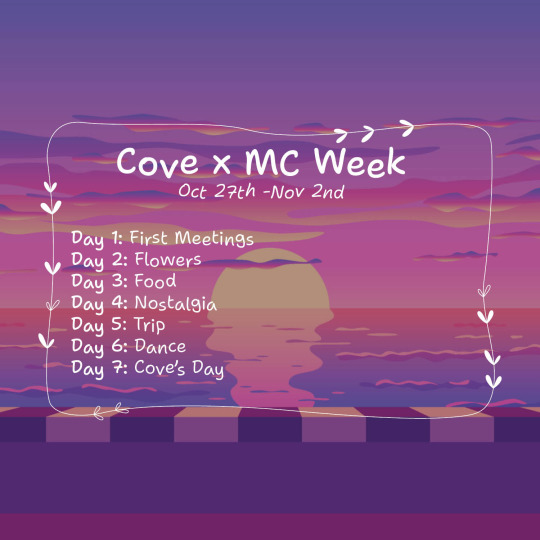 Cove x MC Week
Oct 27th -Nov 2nd

Day 1: First Meetings
Day 2: Flowers
Day 3: Food
Day 4: Nostalgia
Day 5: Trip
Day 6: Dance
Day 7: Cove's Day